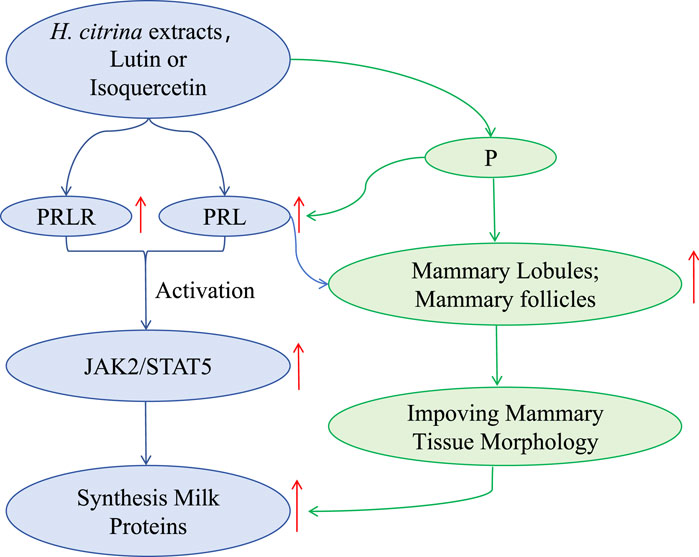 H. citrina extracts, Lutin or Isoquercetin

P

PRLR

PRL

Activation

Mammary Lobules; Mammary follicles

JAK2/STAT5

Impoving Mammary Tissue Morphology

Synthesis Milk Proteins